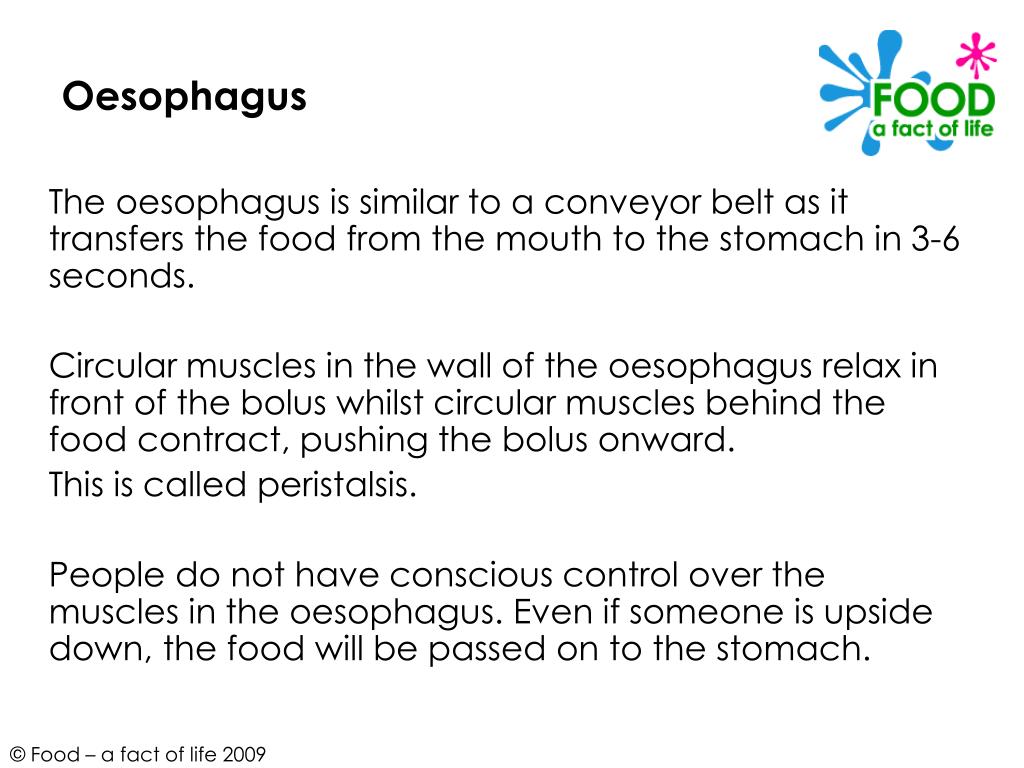 Oesophagus

FOOD
a fact of life

The oesophagus is similar to a conveyor belt as it transfers the food from the mouth to the stomach in 3-6 seconds.

Circular muscles in the wall of the oesophagus relax in front of the bolus whilst circular muscles behind the food contract, pushing the bolus onward.
This is called peristalsis.

People do not have conscious control over the muscles in the oesophagus. Even if someone is upside down, the food will be passed on to the stomach.

© Food – a fact of life 2009